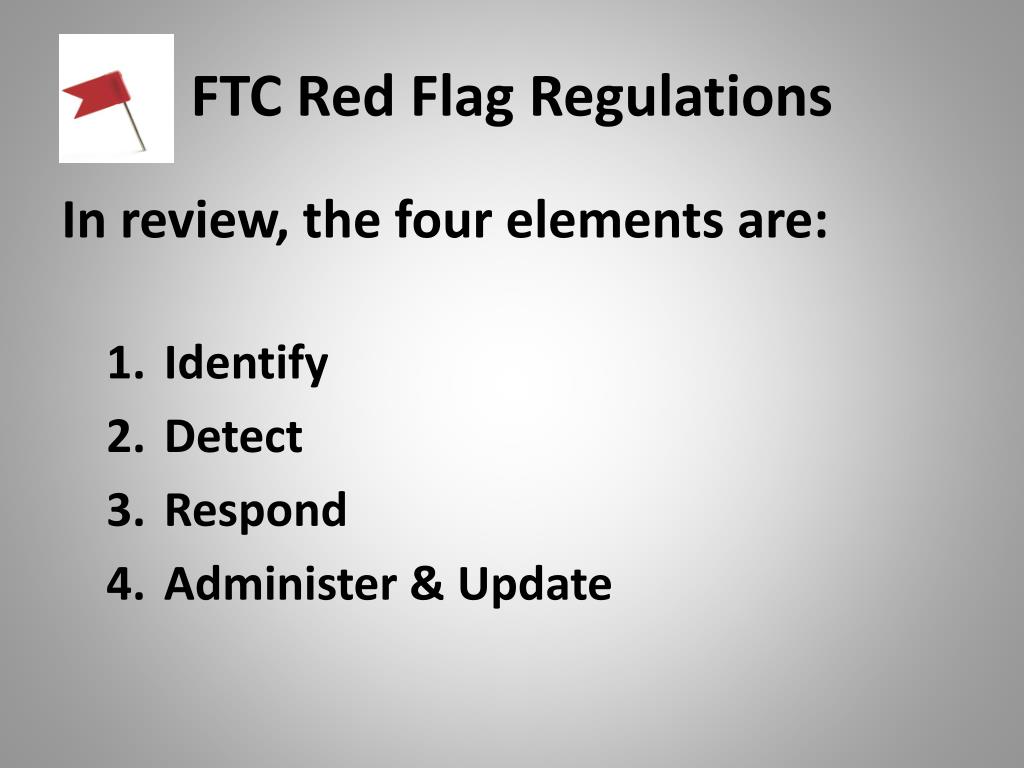 FTC Red Flag Regulations

In review, the four elements are:

1. Identify
2. Detect
3. Respond
4. Administer & Update